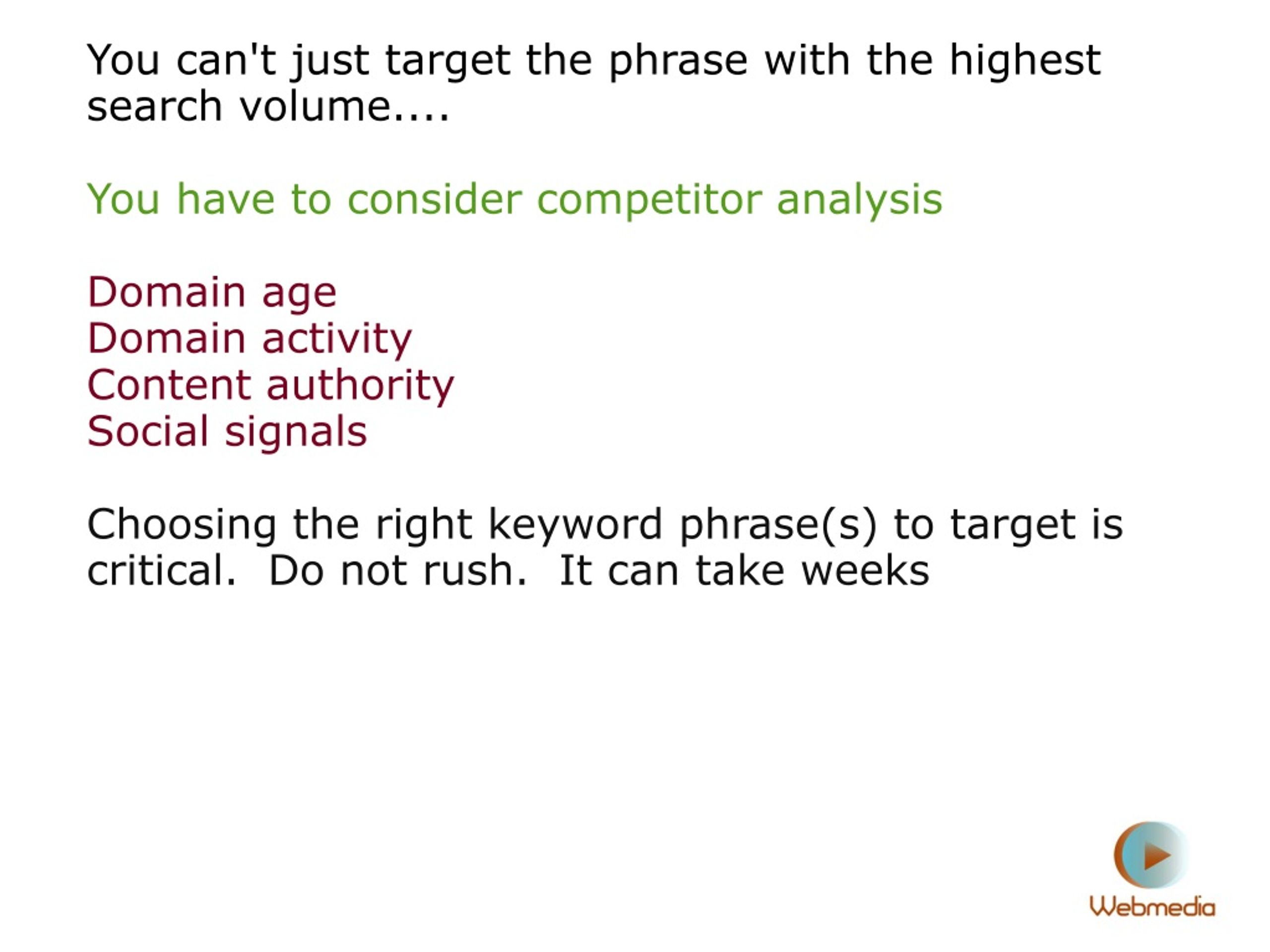 You can't just target the phrase with the highest search volume....

You have to consider competitor analysis

Domain age
Domain activity
Content authority
Social signals

Choosing the right keyword phrase(s) to target is critical.  Do not rush.  It can take weeks

Webmedia